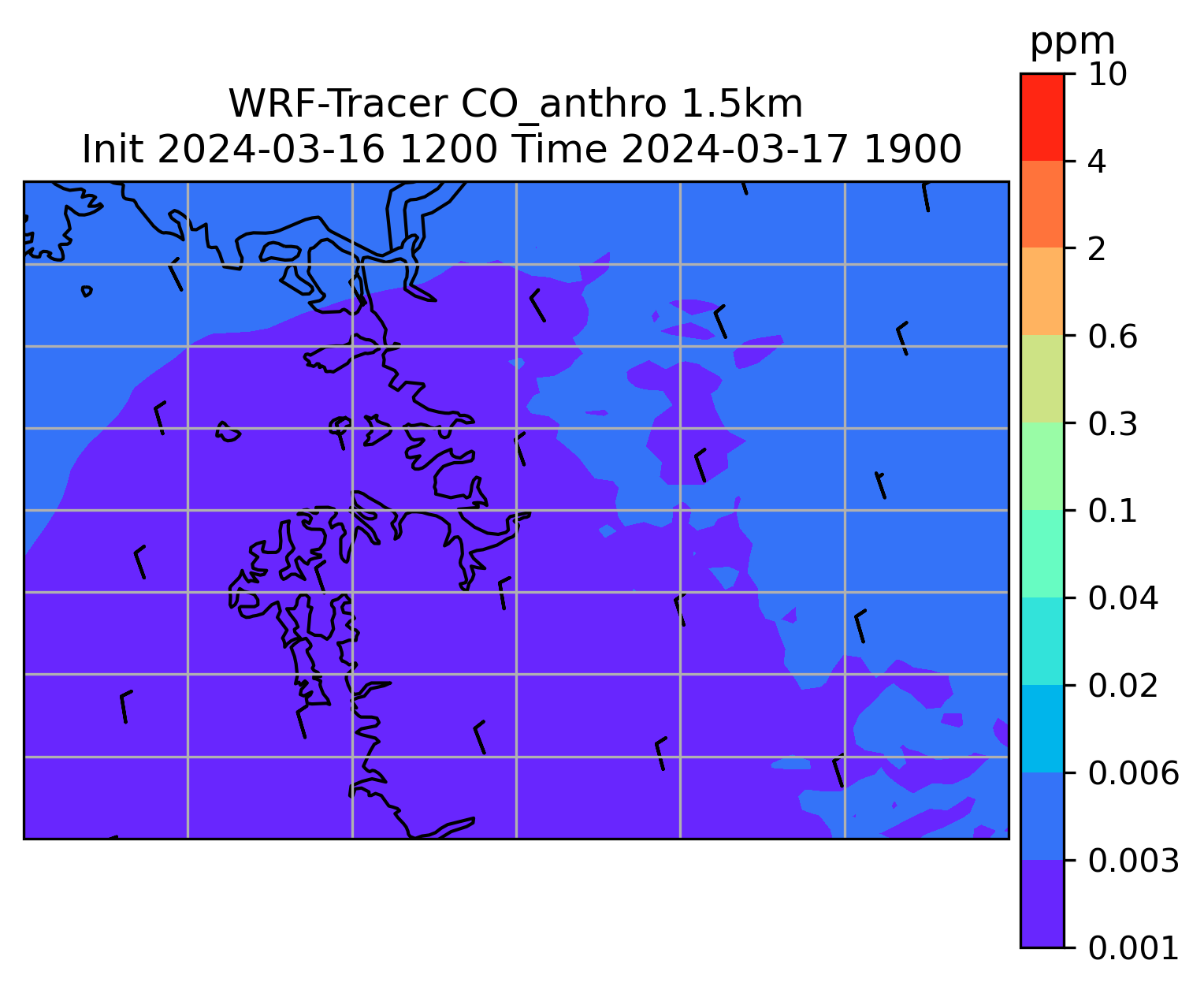 WRF-Tracer CO_anthro 1.5km
Init 2024-03-16 1200 Time 2024-03-17 1900

ppm
10
4
2
0.6
0.3
0.1
0.04
0.02
0.006
0.003
0.001